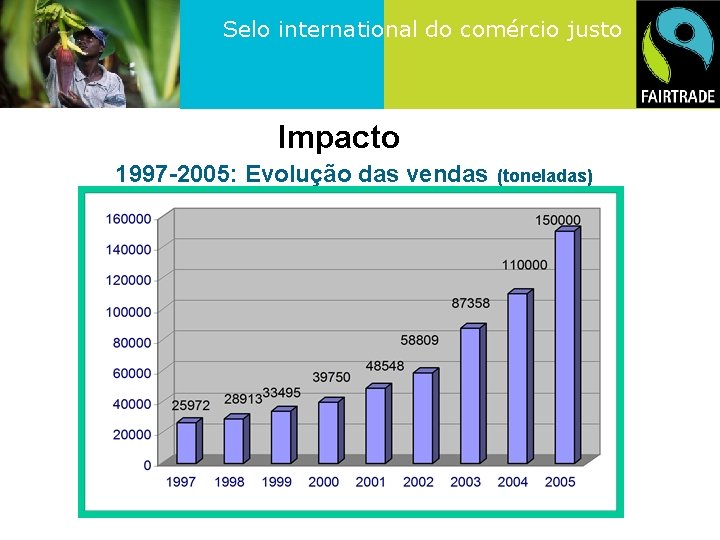 Selo international do comércio justo

FAIRTRADE

Impacto

1997-2005: Evolução das vendas (toneladas)

160000
140000
120000
100000
80000
60000
40000
20000
0

25972
28913
33495
39750
48548
58809
87358
110000
150000

1997 1998 1999 2000 2001 2002 2003 2004 2005